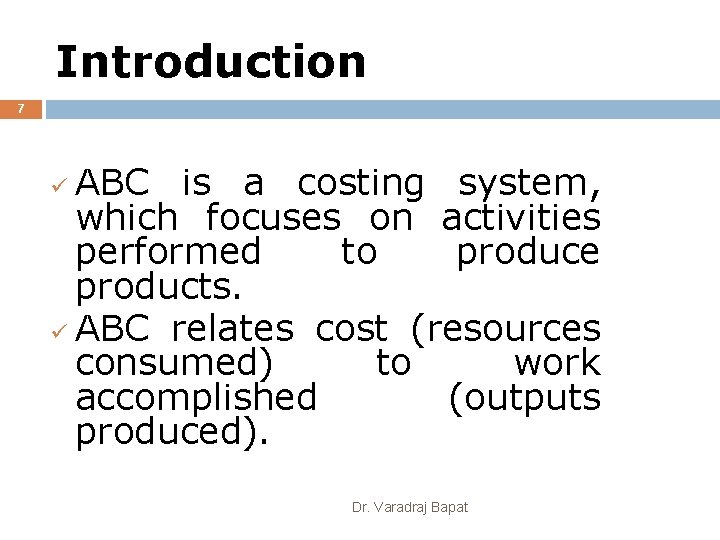 Introduction

7

✓ ABC is a costing system, which focuses on activities performed to produce products.

✓ ABC relates cost (resources consumed) to work accomplished (outputs produced).

Dr. Varadraj Bapat